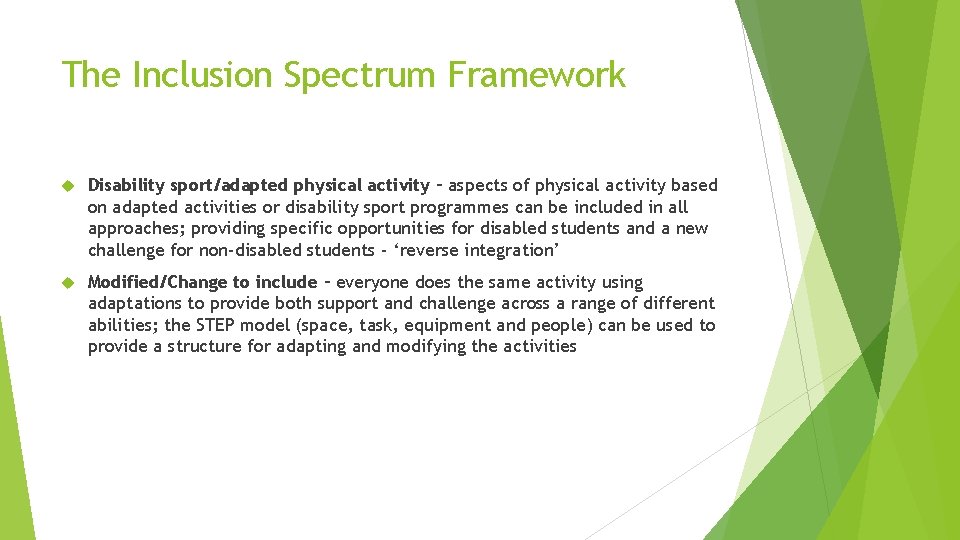 The Inclusion Spectrum Framework

Disability sport/adapted physical activity – aspects of physical activity based on adapted activities or disability sport programmes can be included in all approaches; providing specific opportunities for disabled students and a new challenge for non-disabled students - ‘reverse integration’

Modified/Change to include – everyone does the same activity using adaptations to provide both support and challenge across a range of different abilities; the STEP model (space, task, equipment and people) can be used to provide a structure for adapting and modifying the activities